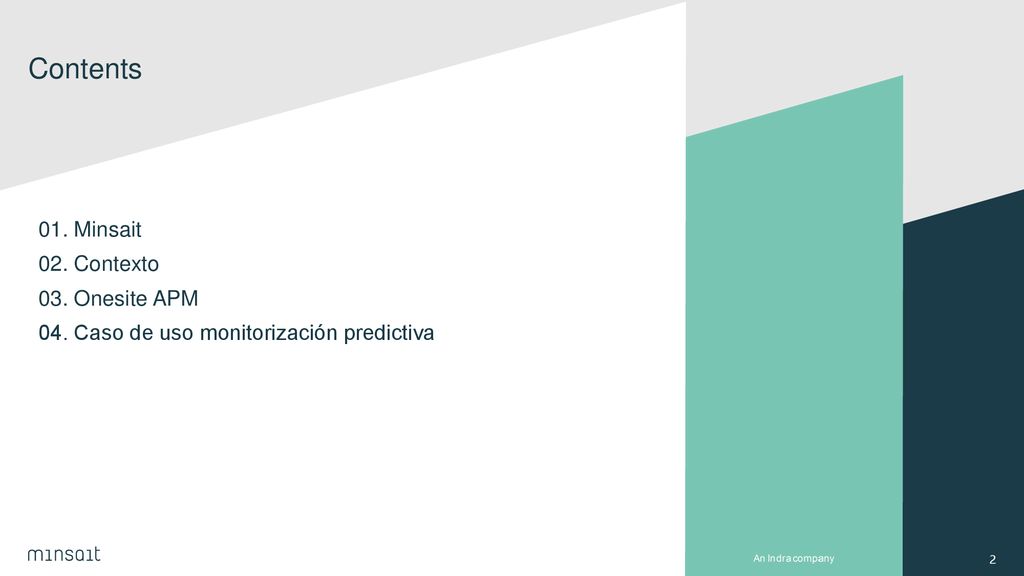 Contents

01. Minsait
02. Contexto
03. Onesite APM
04. Caso de uso monitorización predictiva

minsait

An Indra company

2